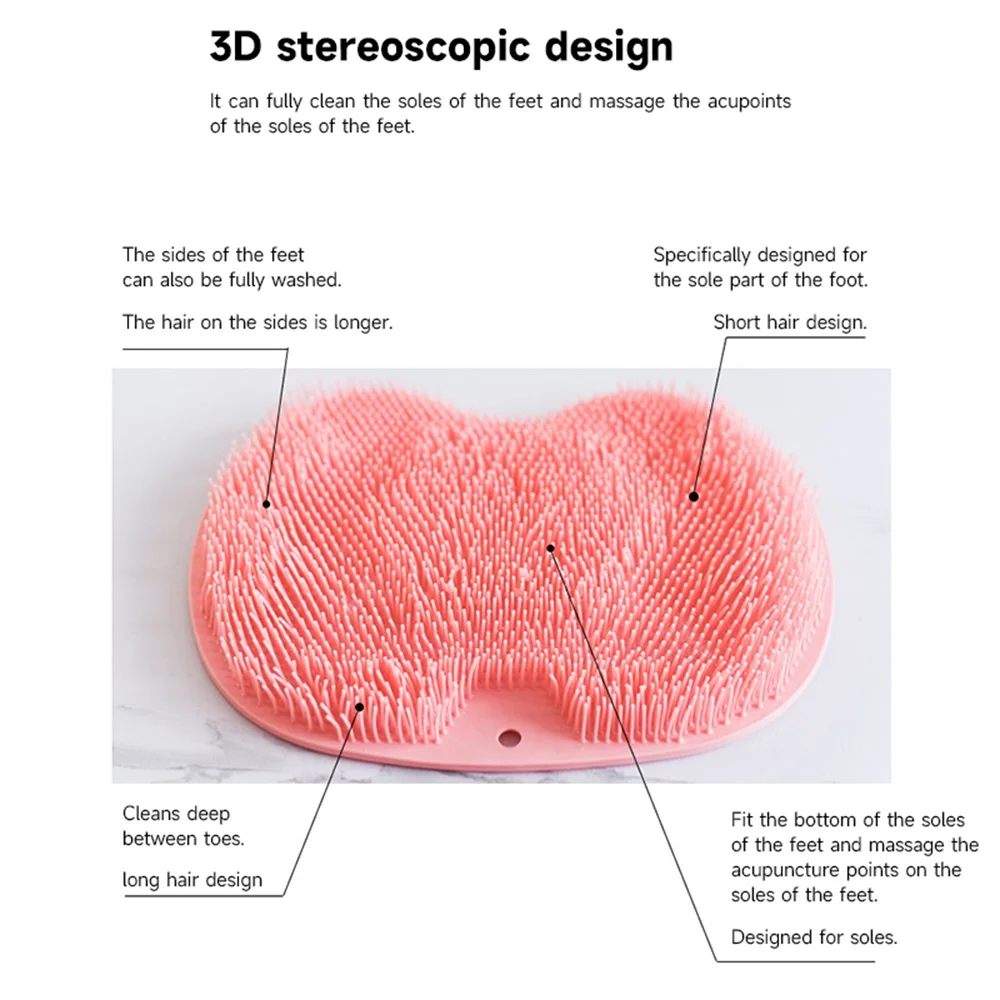 3D stereoscopic design

It can fully clean the soles of the feet and massage the acupoints of the soles of the feet.

The sides of the feet can also be fully washed.

The hair on the sides is longer.

Specifically designed for the sole part of the foot.

Short hair design.

Cleans deep between toes.

long hair design

Fit the bottom of the soles of the feet and massage the acupuncture points on the soles of the feet.

Designed for soles.